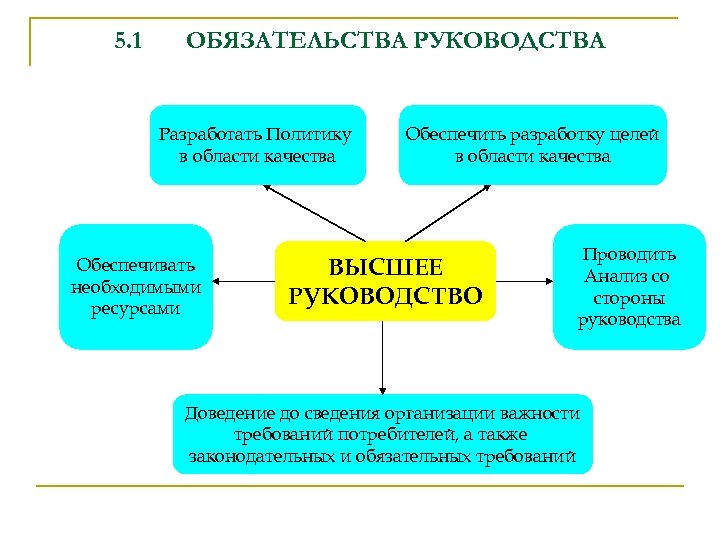 5.1 ОБЯЗАТЕЛЬСТВА РУКОВОДСТВА

Разработать Политику в области качества

Обеспечить разработку целей в области качества

Обеспечивать необходимыми ресурсами

ВЫСШЕЕ РУКОВОДСТВО

Проводить Анализ со стороны руководства

Доведение до сведения организации важности требований потребителей, а также законодательных и обязательных требований